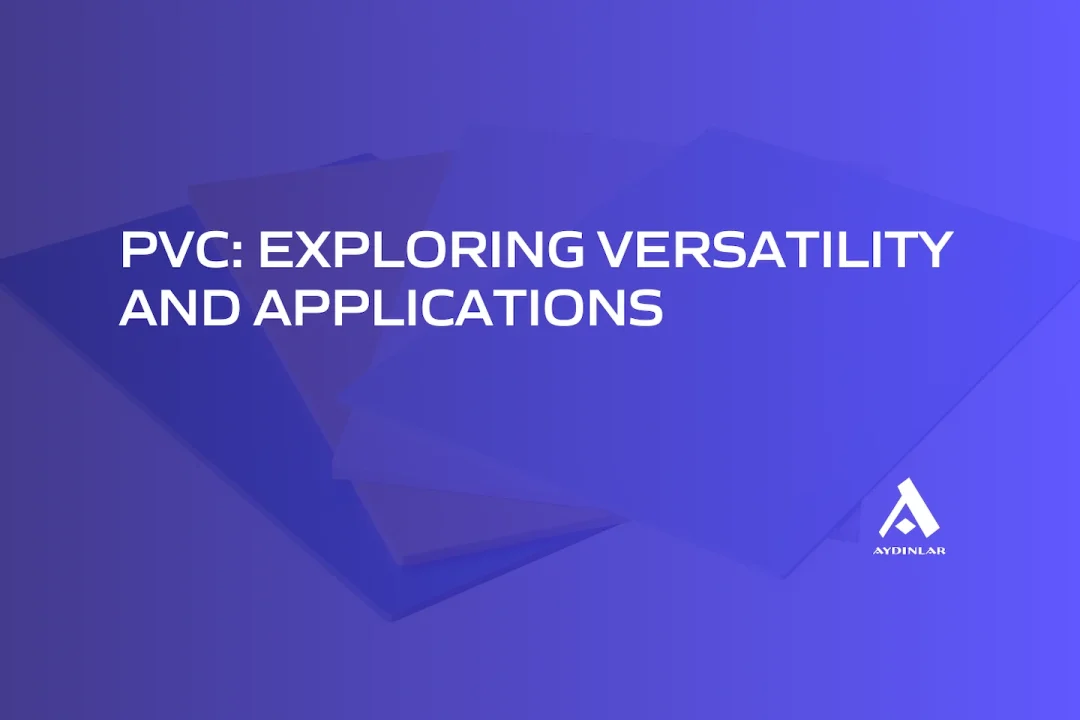 PVC: EXPLORING VERSATILITY AND APPLICATIONS

AYDINLAR